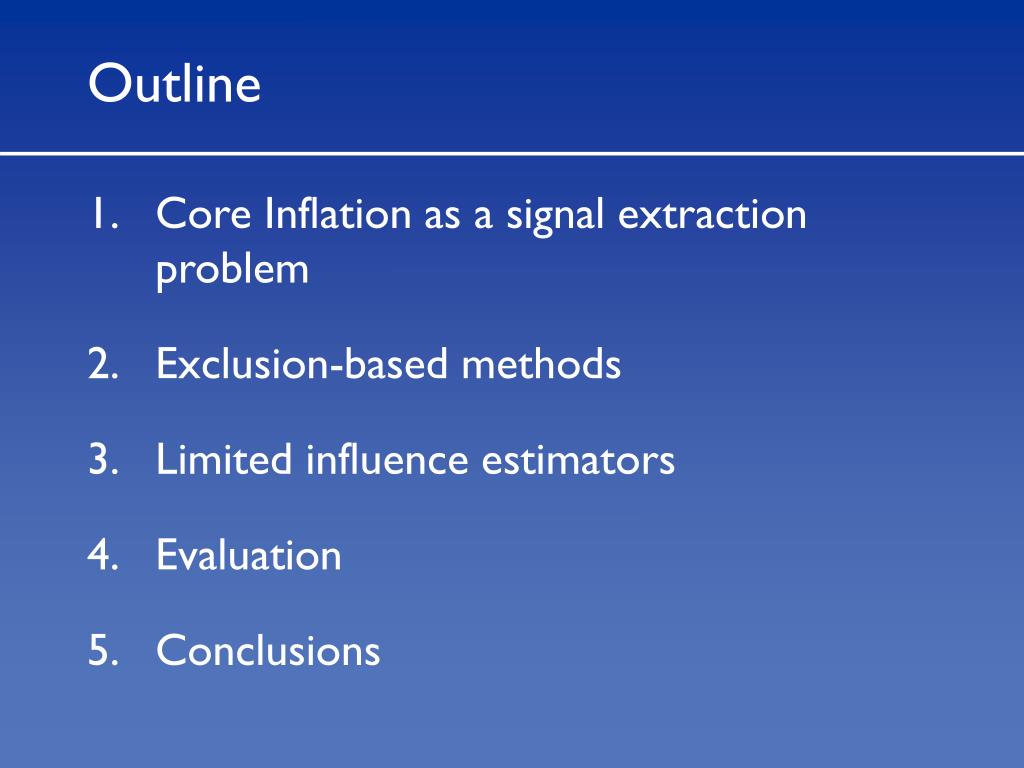 Outline

1. Core Inflation as a signal extraction problem

2. Exclusion-based methods

3. Limited influence estimators

4. Evaluation

5. Conclusions